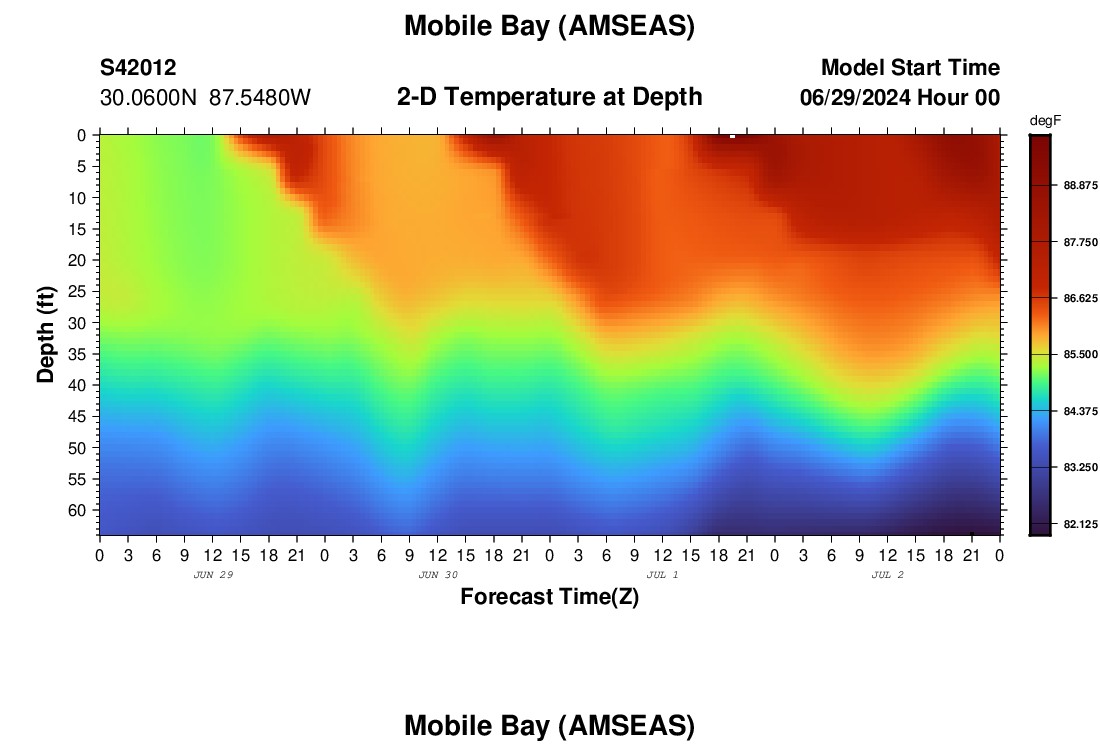 Mobile Bay (AMSEAS)

S42012
30.0600N 87.5480W

2-D Temperature at Depth

Model Start Time
06/29/2024 Hour 00

degF
88.875
87.750
86.625
85.500
84.375
83.250
82.125

Depth (ft)
0
5
10
15
20
25
30
35
40
45
50
55
60

0 3 6 9 12 15 18 21 0 3 6 9 12 15 18 21 0 3 6 9 12 15 18 21 0 3 6 9 12 15 18 21 0

JUN 29 JUN 30 JUL 1 JUL 2

Forecast Time(Z)

Mobile Bay (AMSEAS)